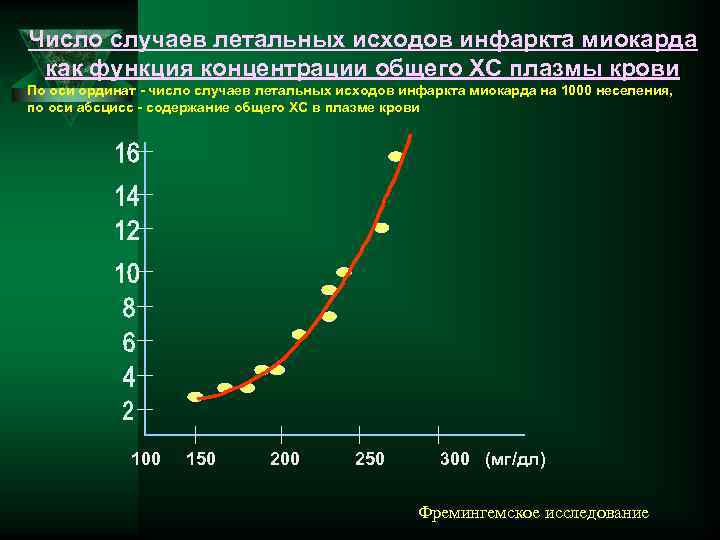 Число случаев летальных исходов инфаркта миокарда как функция концентрации общего ХС плазмы крови

По оси ординат - число случаев летальных исходов инфаркта миокарда на 1000 неселения, по оси абсцисс - содержание общего ХС в плазме крови

16
14
12
10
8
6
4
2

100 150 200 250 300 (мг/дл)

Фремингемское исследование